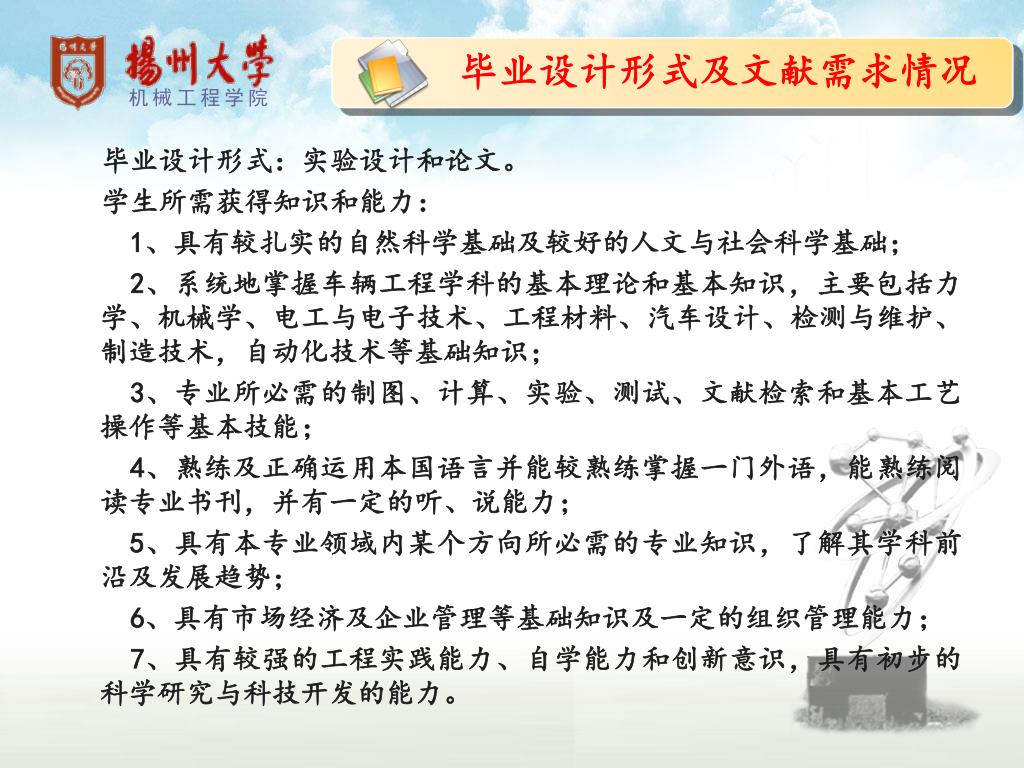 揚州大學
机械工程学院

毕业设计形式及文献需求情况

毕业设计形式：实验设计和论文。

学生所需获得知识和能力：

1、具有较扎实的自然科学基础及较好的人文与社会科学基础；

2、系统地掌握车辆工程学科的基本理论和基本知识，主要包括力学、机械学、电工与电子技术、工程材料、汽车设计、检测与维护、制造技术，自动化技术等基础知识；

3、专业所必需的制图、计算、实验、测试、文献检索和基本工艺操作等基本技能；

4、熟练及正确运用本国语言并能较熟练掌握一门外语，能熟练阅读专业书刊，并有一定的听、说能力；

5、具有本专业领域内某个方向所必需的专业知识，了解其学科前沿及发展趋势；

6、具有市场经济及企业管理等基础知识及一定的组织管理能力；

7、具有较强的工程实践能力、自学能力和创新意识，具有初步的科学研究与科技开发的能力。